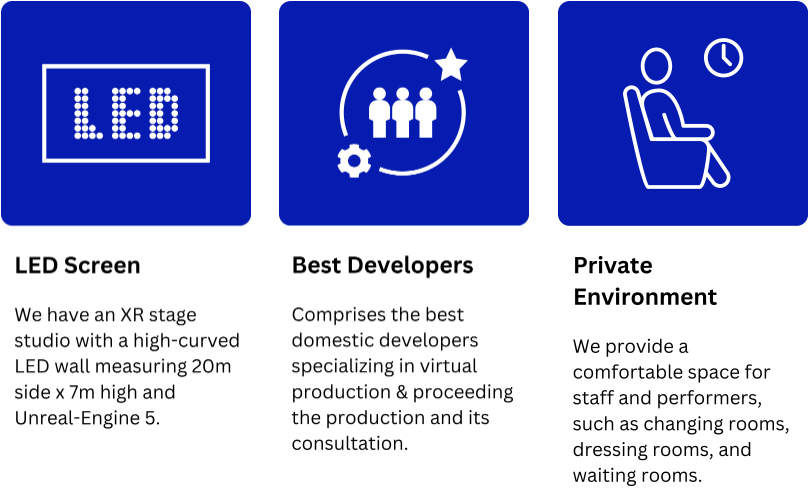 LED

LED Screen

We have an XR stage studio with a high-curved LED wall measuring 20m side x 7m high and Unreal-Engine 5.

Best Developers

Comprises the best domestic developers specializing in virtual production & proceeding the production and its consultation.

Private Environment

We provide a comfortable space for staff and performers, such as changing rooms, dressing rooms, and waiting rooms.